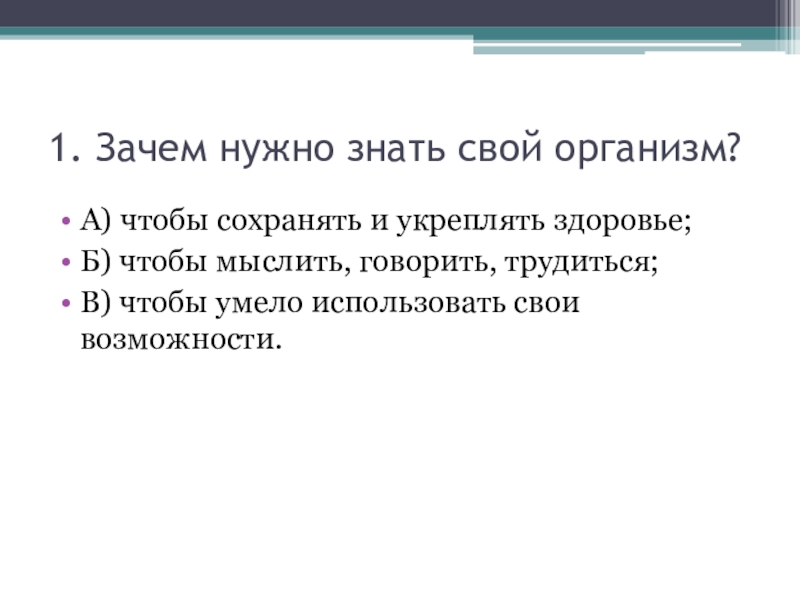 1. Зачем нужно знать свой организм?

• А) чтобы сохранять и укреплять здоровье;
• Б) чтобы мыслить, говорить, трудиться;
• В) чтобы умело использовать свои возможности.